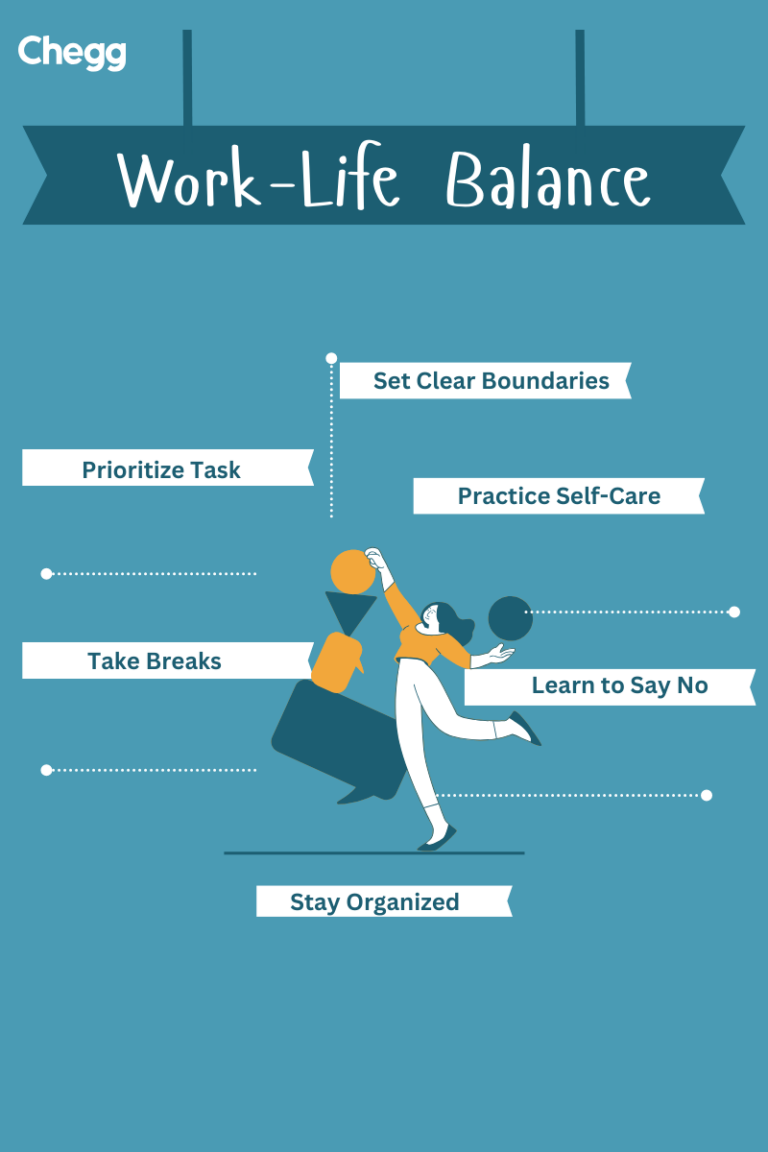 Chegg

Work-Life Balance

Set Clear Boundaries

Prioritize Task

Practice Self-Care

Take Breaks

Learn to Say No

Stay Organized